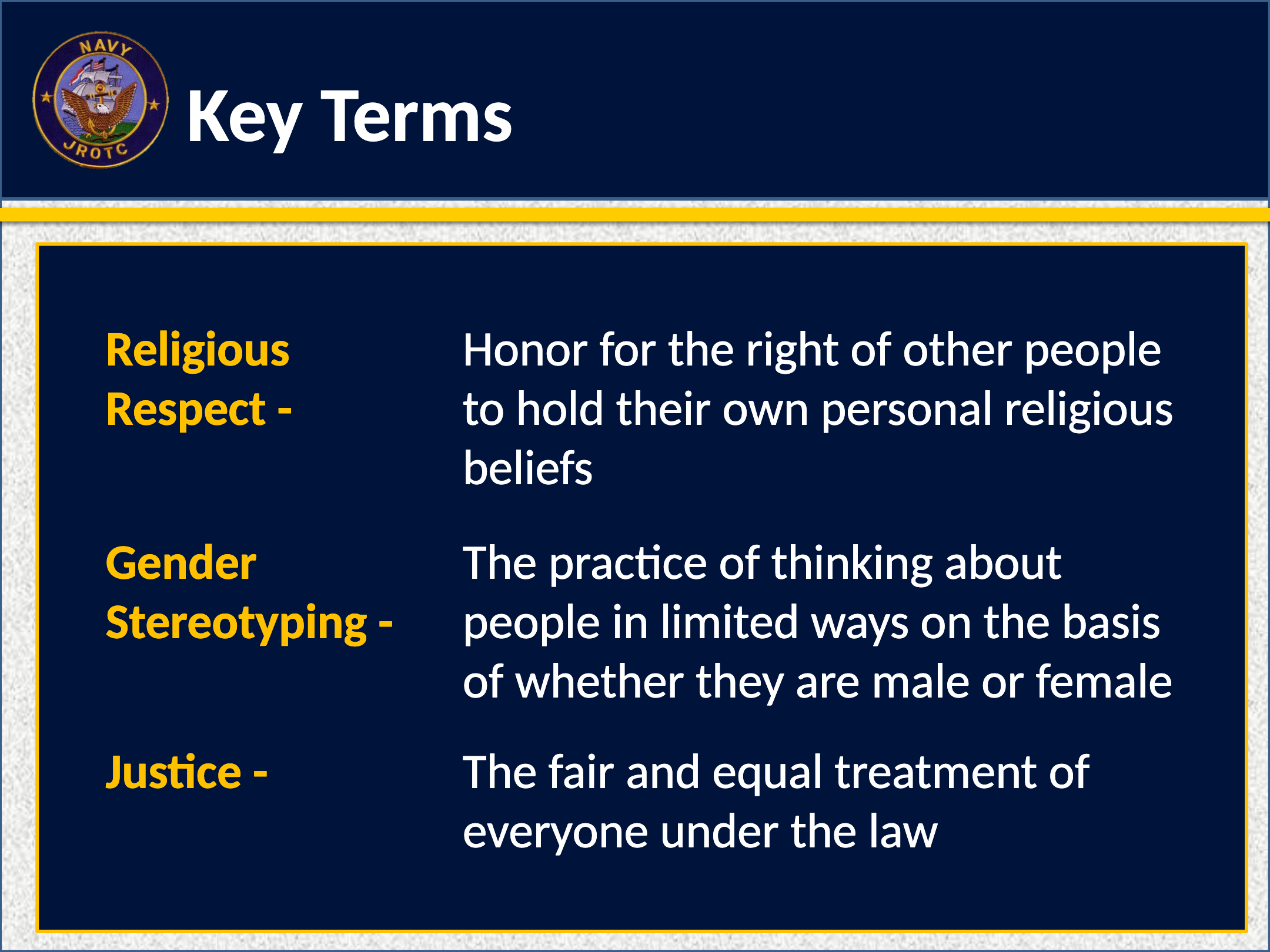 NAVY
JROTC

Key Terms

Religious Respect - Honor for the right of other people to hold their own personal religious beliefs

Gender Stereotyping - The practice of thinking about people in limited ways on the basis of whether they are male or female

Justice - The fair and equal treatment of everyone under the law